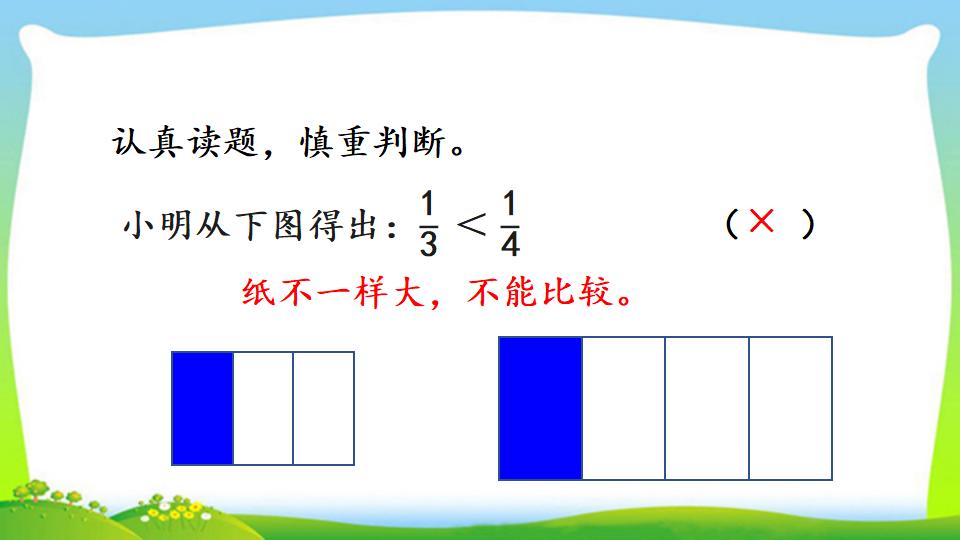 认真读题，慎重判断。

小明从下图得出：$\frac{1}{3} < \frac{1}{4}$ （ × ）

纸不一样大，不能比较。